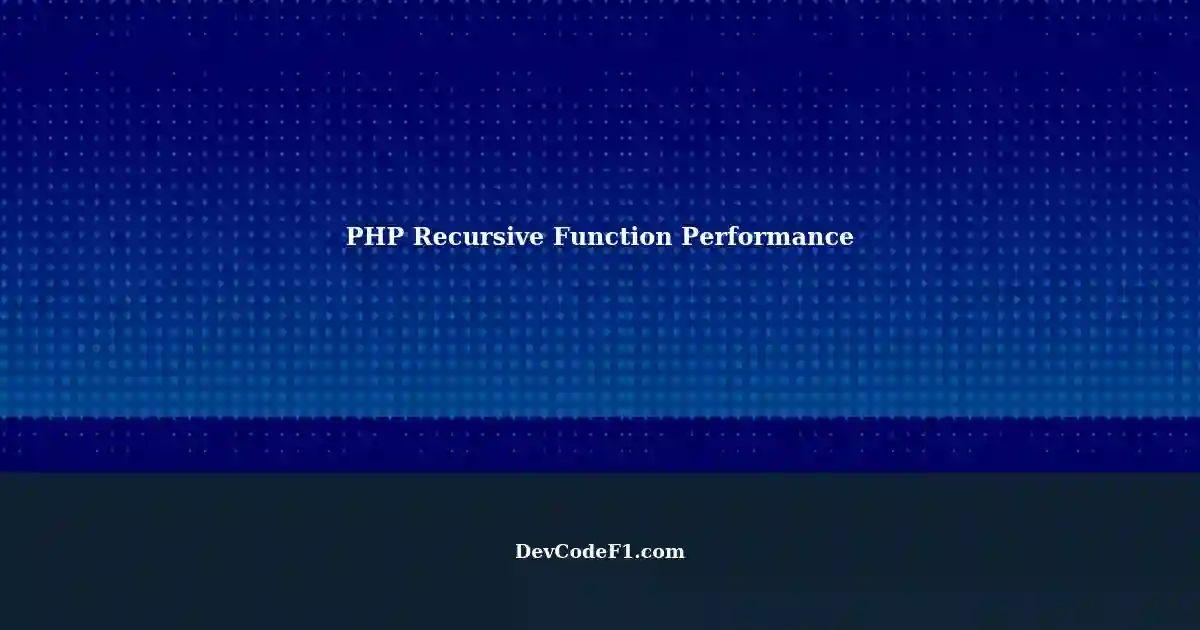 PHP Recursive Function Performance

DevCodeF1.com